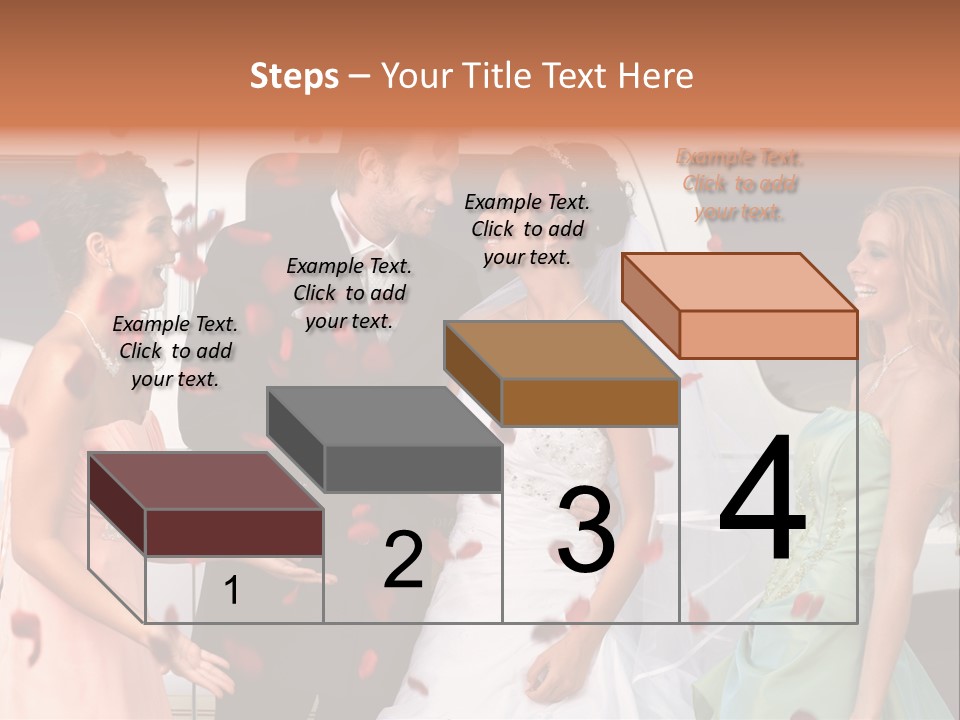 Steps – Your Title Text Here

Example Text. Click to add your text.

Example Text. Click to add your text.

Example Text. Click to add your text.

Example Text. Click to add your text.

1

2

3

4